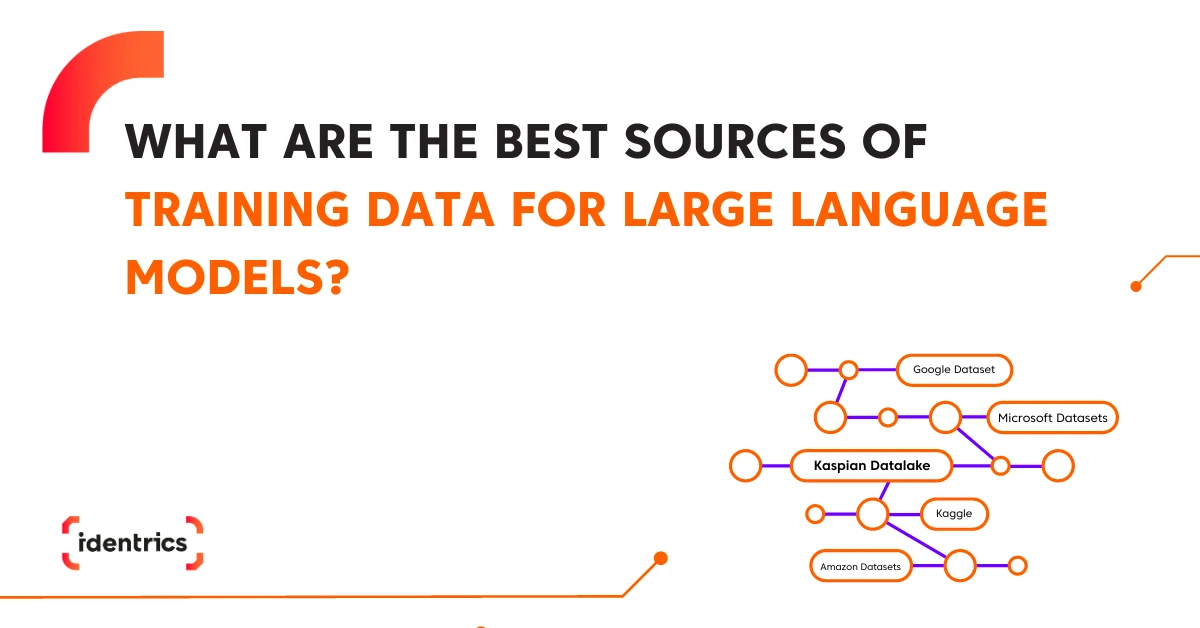 WHAT ARE THE BEST SOURCES OF TRAINING DATA FOR LARGE LANGUAGE MODELS?

Google Dataset

Microsoft Datasets

Kaspian Datalake

Kaggle

Amazon Datasets

identrics